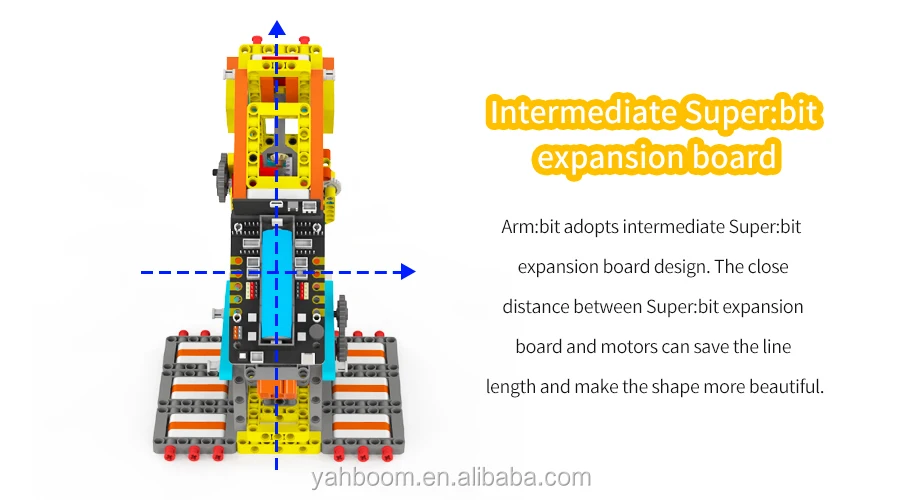 Intermediate Super:bit expansion board

Arm:bit adopts intermediate Super:bit expansion board design. The close distance between Super:bit expansion board and motors can save the line length and make the shape more beautiful.

yahboom.en.alibaba.com